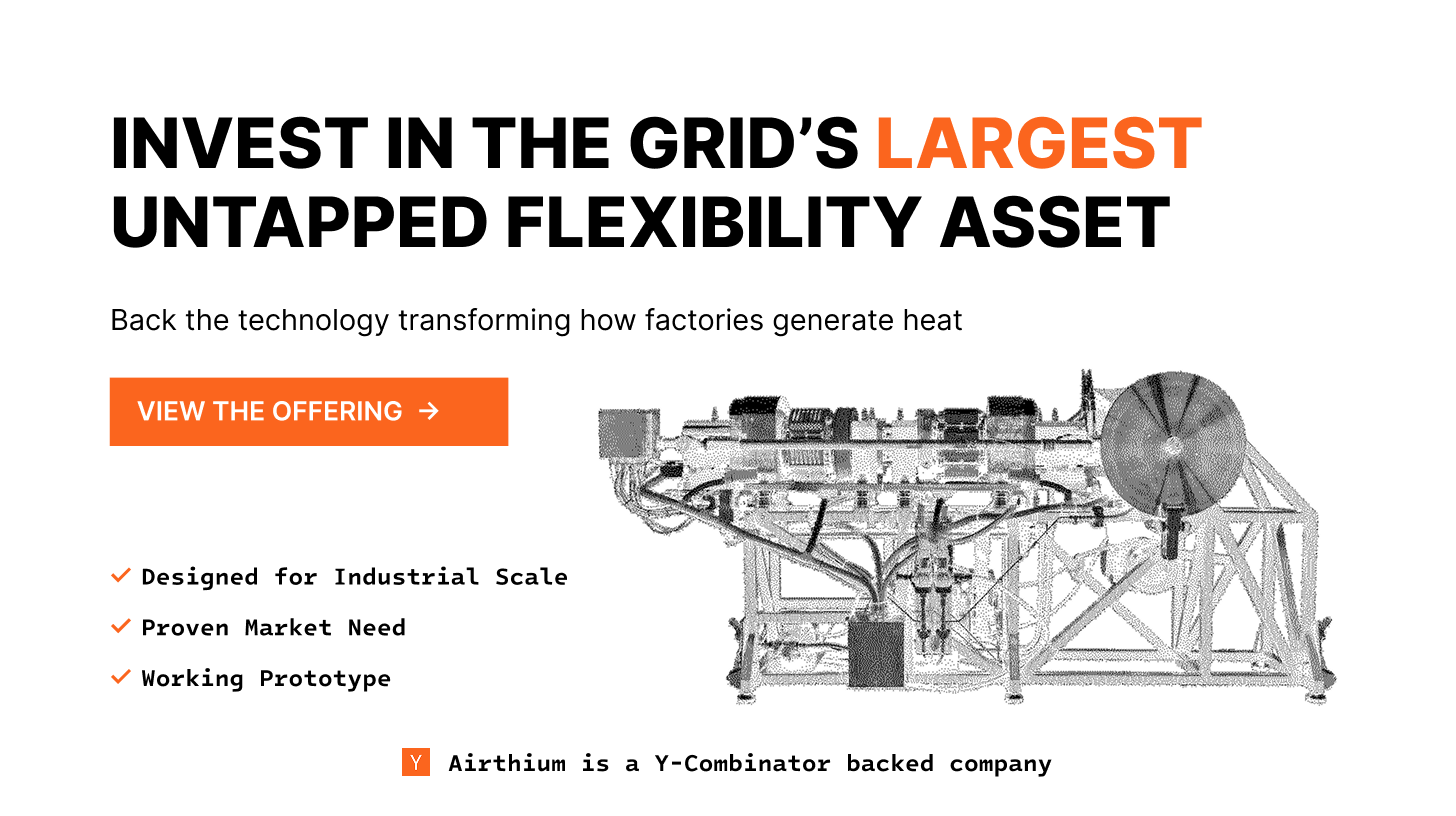 INVEST IN THE GRID'S LARGEST UNTAPPED FLEXIBILITY ASSET

Back the technology transforming how factories generate heat

VIEW THE OFFERING →

✓ Designed for Industrial Scale
✓ Proven Market Need
✓ Working Prototype

Y Airthium is a Y-Combinator backed company